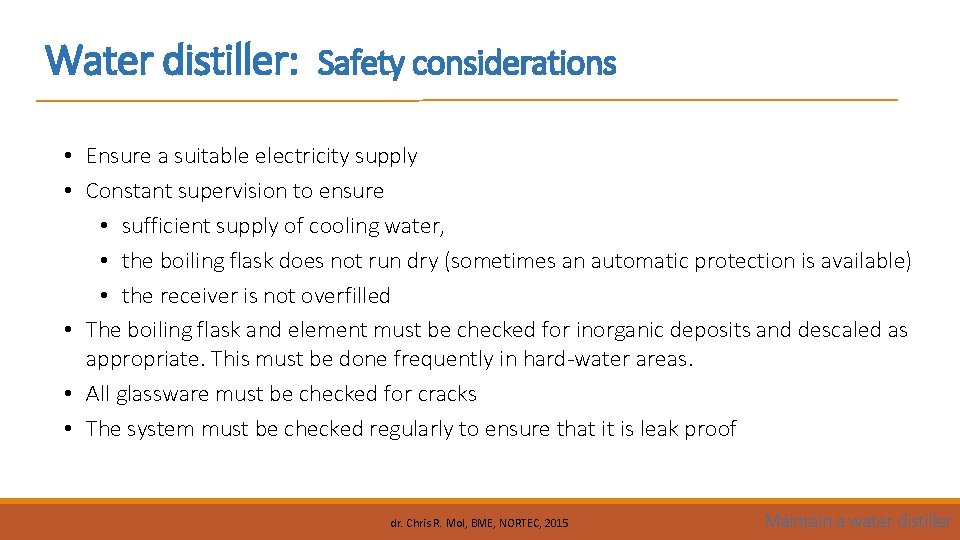 Water distiller: Safety considerations

• Ensure a suitable electricity supply
• Constant supervision to ensure
• sufficient supply of cooling water,
• the boiling flask does not run dry (sometimes an automatic protection is available)
• the receiver is not overfilled
• The boiling flask and element must be checked for inorganic deposits and descaled as appropriate. This must be done frequently in hard-water areas.
• All glassware must be checked for cracks
• The system must be checked regularly to ensure that it is leak proof

dr. Chris R. Mol, BME, NORTEC, 2015

Maintain a water distiller